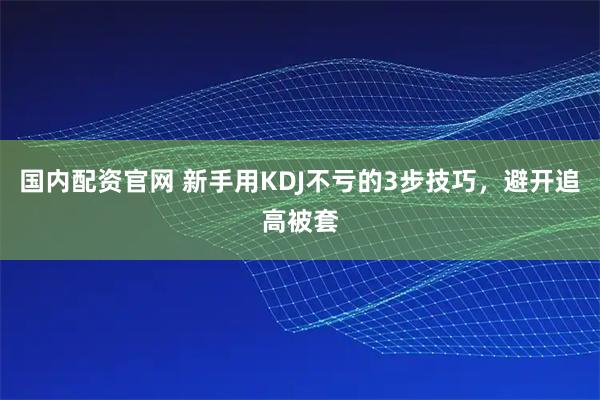 国内配资官网 新手用KDJ不亏的3步技巧，避开追高被套